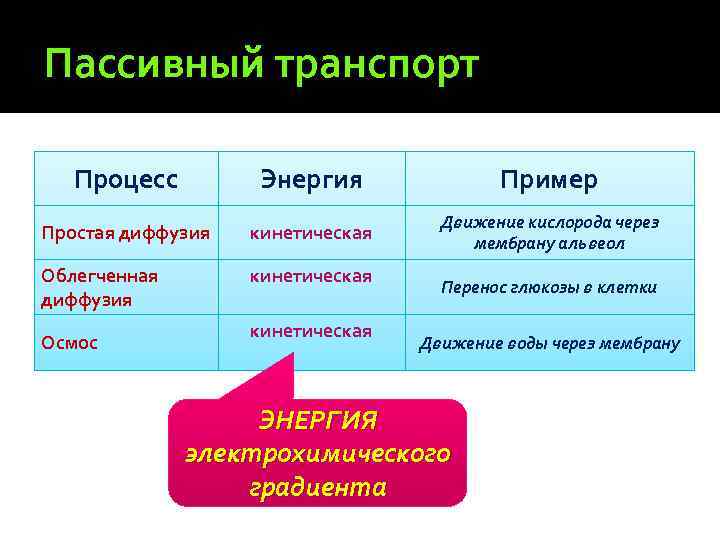 Пассивный транспорт

| Процесс | Энергия | Пример |
|---|---|---|
| Простая диффузия | кинетическая | Движение кислорода через мембрану альвеол |
| Облегченная диффузия | кинетическая | Перенос глюкозы в клетки |
| Осмос | кинетическая | Движение воды через мембрану |

ЭНЕРГИЯ электрохимического градиента